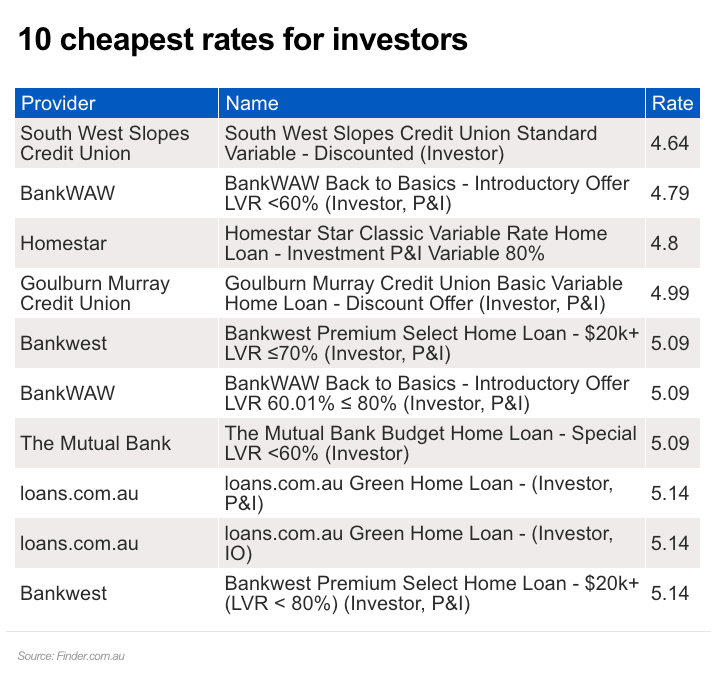 10 cheapest rates for investors

| Provider | Name | Rate |
|---|---|---|
| South West Slopes Credit Union | South West Slopes Credit Union Standard Variable - Discounted (Investor) | 4.64 |
| BankWAW | BankWAW Back to Basics - Introductory Offer LVR <60% (Investor, P&I) | 4.79 |
| Homestar | Homestar Star Classic Variable Rate Home Loan - Investment P&I Variable 80% | 4.8 |
| Goulburn Murray Credit Union | Goulburn Murray Credit Union Basic Variable Home Loan - Discount Offer (Investor, P&I) | 4.99 |
| Bankwest | Bankwest Premium Select Home Loan - \$20k+ LVR ≤70% (Investor, P&I) | 5.09 |
| BankWAW | BankWAW Back to Basics - Introductory Offer LVR 60.01% ≤ 80% (Investor, P&I) | 5.09 |
| The Mutual Bank | The Mutual Bank Budget Home Loan - Special LVR <60% (Investor) | 5.09 |
| loans.com.au | loans.com.au Green Home Loan - (Investor, P&I) | 5.14 |
| loans.com.au | loans.com.au Green Home Loan - (Investor, IO) | 5.14 |
| Bankwest | Bankwest Premium Select Home Loan - \$20k+ (LVR < 80%) (Investor, P&I) | 5.14 |

Source: Finder.com.au